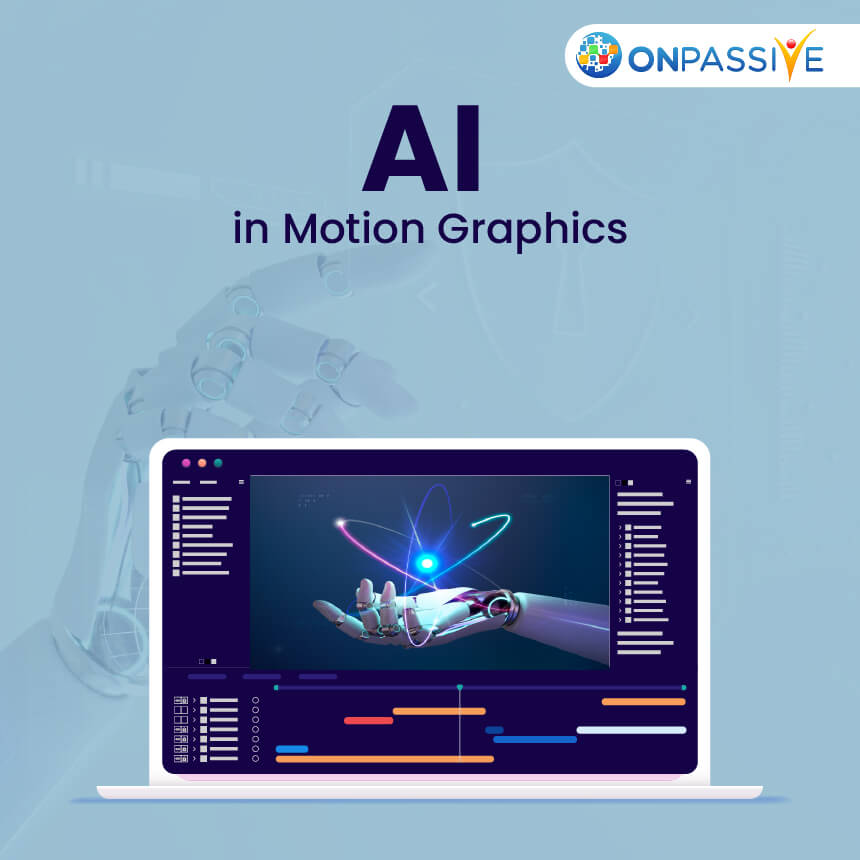 ONPASSIVE

AI
in Motion Graphics